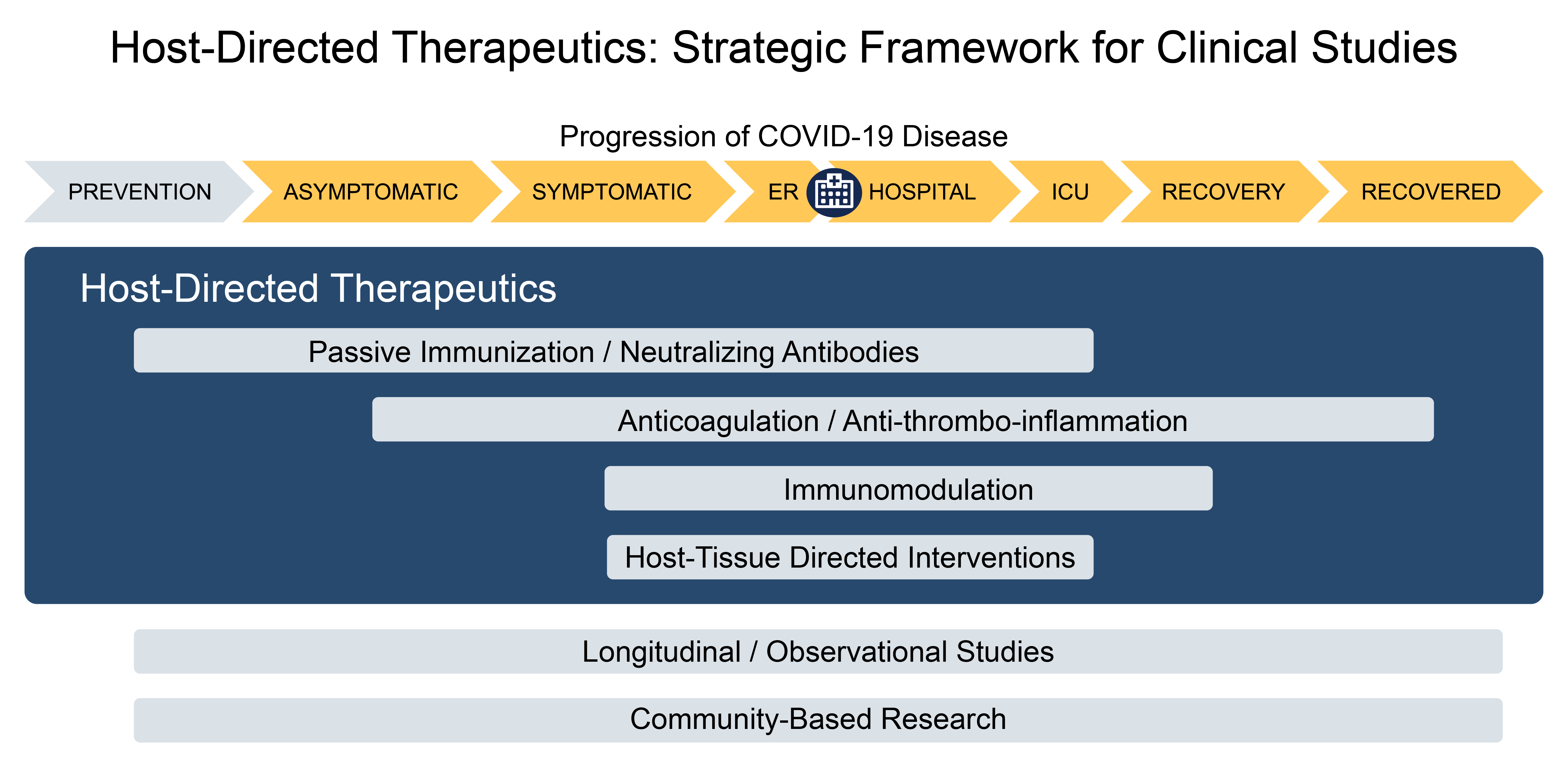 Host-Directed Therapeutics: Strategic Framework for Clinical Studies

Progression of COVID-19 Disease

PREVENTION ASYMPTOMATIC SYMPTOMATIC ER HOSPITAL ICU RECOVERY RECOVERED

Host-Directed Therapeutics

Passive Immunization / Neutralizing Antibodies

Anticoagulation / Anti-thrombo-inflammation

Immunomodulation

Host-Tissue Directed Interventions

Longitudinal / Observational Studies

Community-Based Research